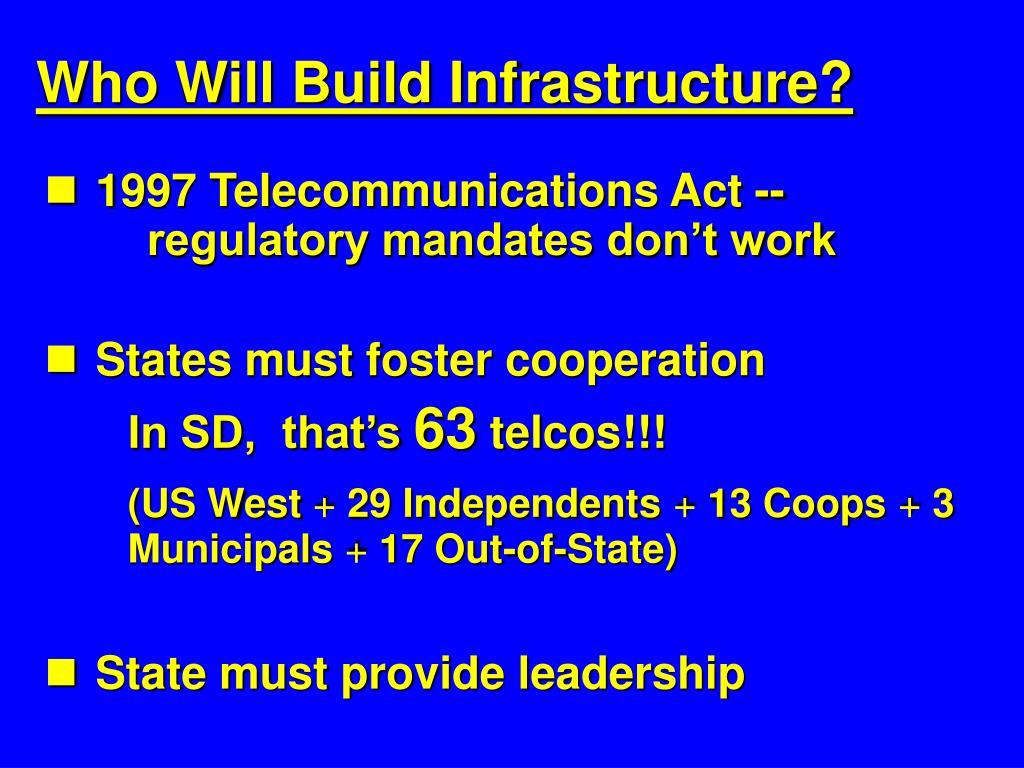 Who Will Build Infrastructure?

1997 Telecommunications Act -- regulatory mandates don’t work

States must foster cooperation

In SD, that’s 63 telcos!!!

(US West + 29 Independents + 13 Coops + 3 Municipals + 17 Out-of-State)

State must provide leadership